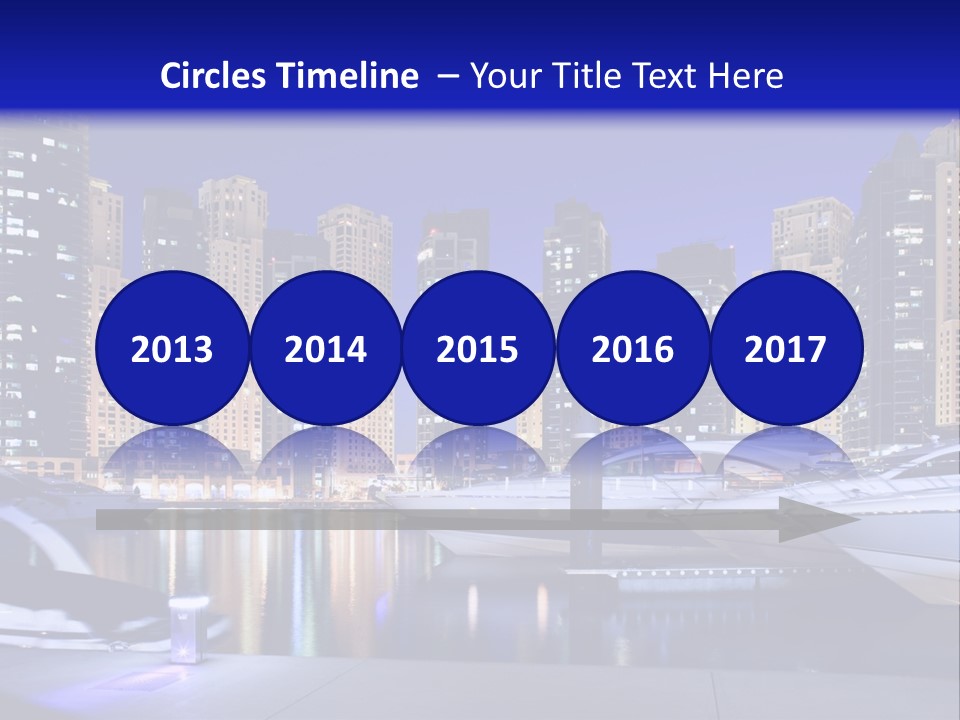 Circles Timeline – Your Title Text Here

2013

2014

2015

2016

2017